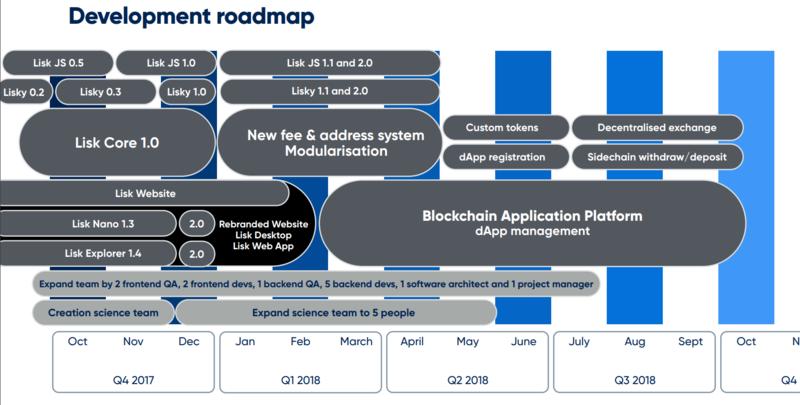 Development roadmap

Lisk JS 0.5
Lisk JS 1.0
Lisk JS 1.1 and 2.0
Lisky 0.2
Lisky 0.3
Lisky 1.0
Lisky 1.1 and 2.0
Lisk Core 1.0
New fee & address system
Modularisation
Custom tokens
Decentralised exchange
dApp registration
Sidechain withdraw/deposit
Lisk Website
Lisk Nano 1.3
2.0
Lisk Explorer 1.4
2.0
Rebranded Website
Lisk Desktop
Lisk Web App
Blockchain Application Platform
dApp management
Expand team by 2 frontend QA, 2 frontend devs, 1 backend QA, 5 backend devs, 1 software architect and 1 project manager
Creation science team
Expand science team to 5 people

Oct Nov Dec
Q4 2017
Jan Feb March
Q1 2018
April May June
Q2 2018
July Aug Sept
Q3 2018
Oct N
Q4